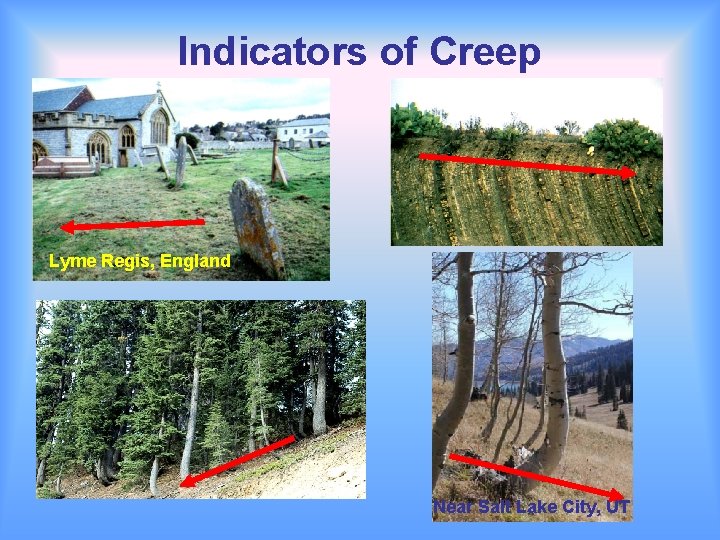 Indicators of Creep

Lyme Regis, England

Near Salt Lake City, UT